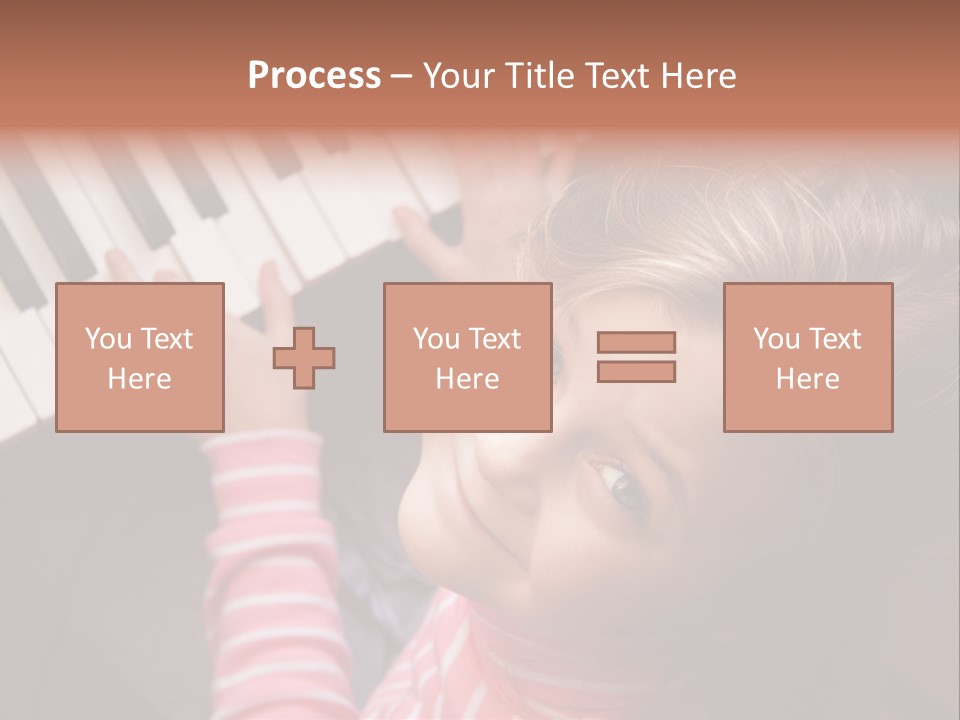 Process – Your Title Text Here

You Text Here

You Text Here

You Text Here